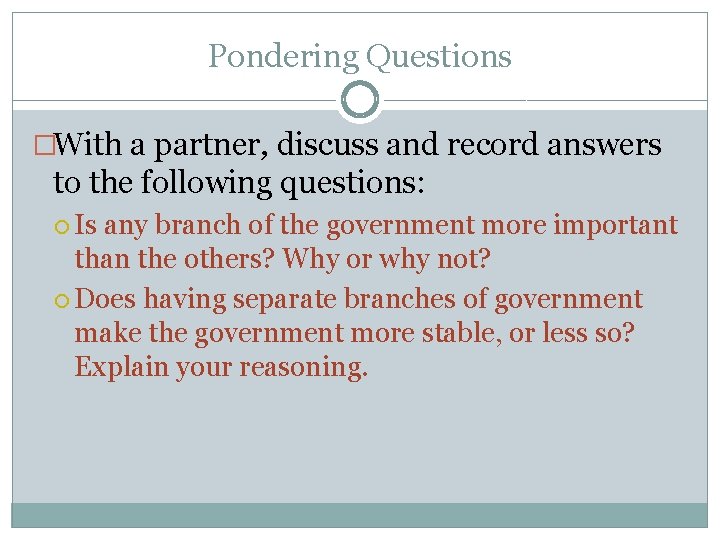 Pondering Questions

With a partner, discuss and record answers to the following questions:

Is any branch of the government more important than the others? Why or why not?

Does having separate branches of government make the government more stable, or less so? Explain your reasoning.